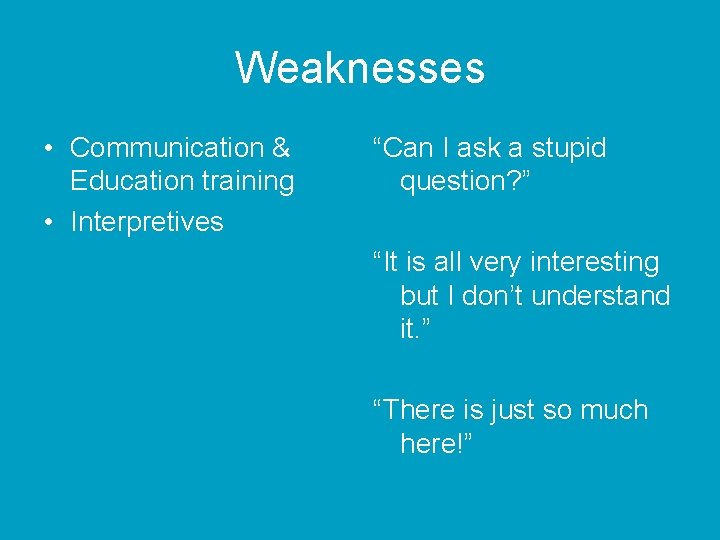 Weaknesses

• Communication & Education training
• Interpretives

“Can I ask a stupid question?”

“It is all very interesting but I don’t understand it.”

“There is just so much here!”